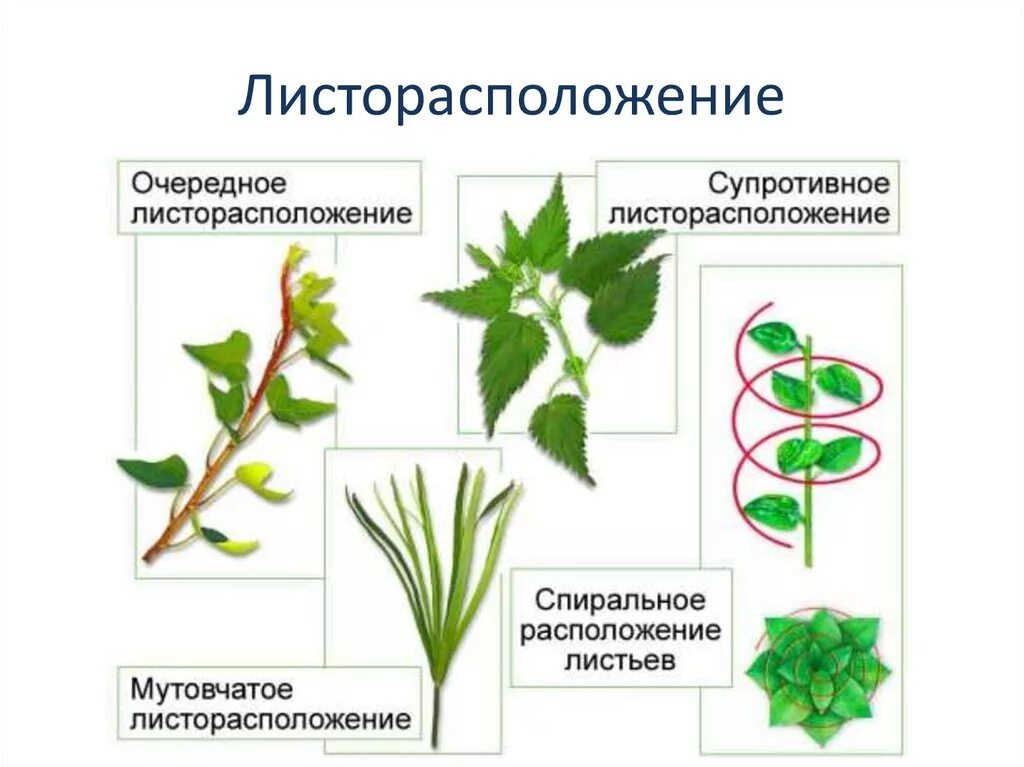 Листорасположение

Очередное листорасположение

Супротивное листорасположение

Спиральное расположение листьев

Мутовчатое листорасположение